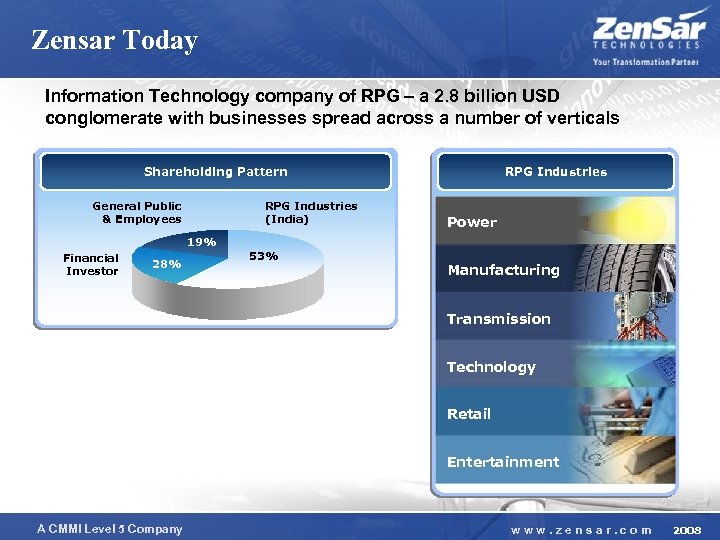 Zensar Today

ZenSar
TECHNOLOGIES
Your Transformation Partner

Information Technology company of RPG – a 2.8 billion USD conglomerate with businesses spread across a number of verticals

Shareholding Pattern

General Public & Employees

RPG Industries (India)

Financial Investor

19%

28%

53%

RPG Industries

Power

Manufacturing

Transmission

Technology

Retail

Entertainment

A CMMI Level 5 Company

www.zensar.com

2008